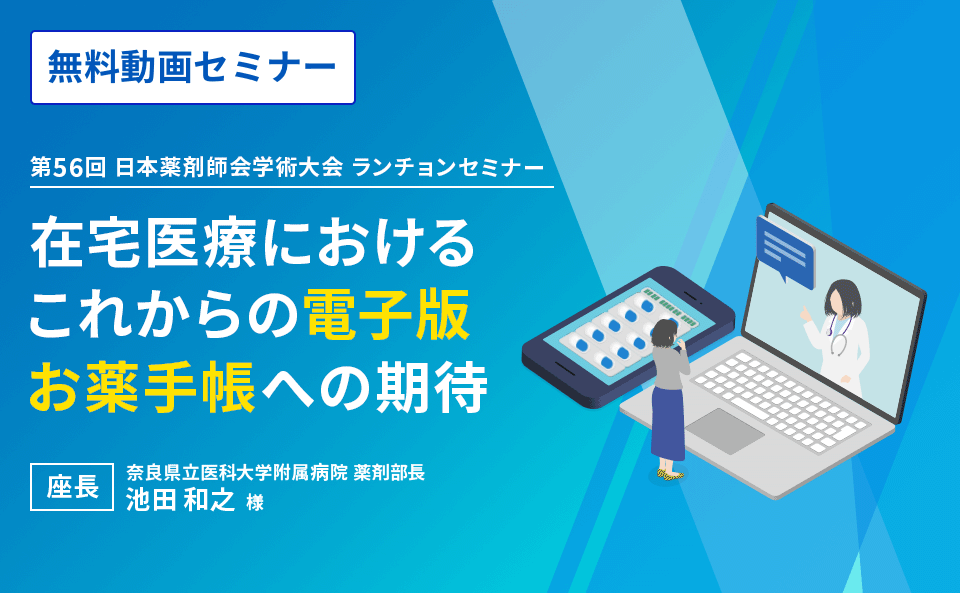 無料動画セミナー

第56回 日本薬剤師会学術大会 ランチョンセミナー

在宅医療における
これからの電子版
お薬手帳への期待

座長
奈良県立医科大学附属病院 薬剤部長
池田 和之 様